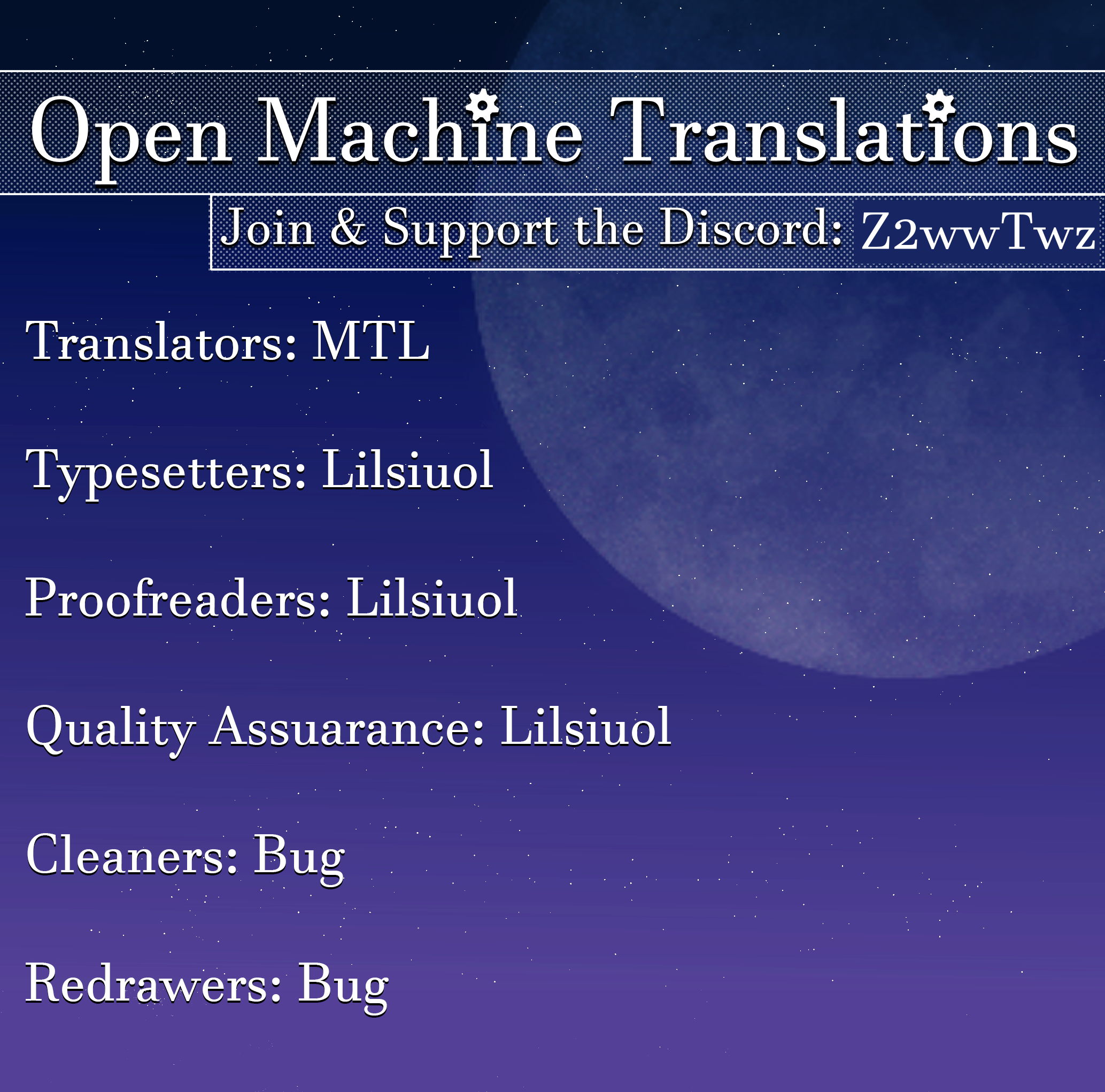 Open Machine Translations

Join & Support the Discord: Z2wwTwz

Translators: MTL

Typesetters: Lilsiuol

Proofreaders: Lilsiuol

Quality Assuarance: Lilsiuol

Cleaners: Bug

Redrawers: Bug